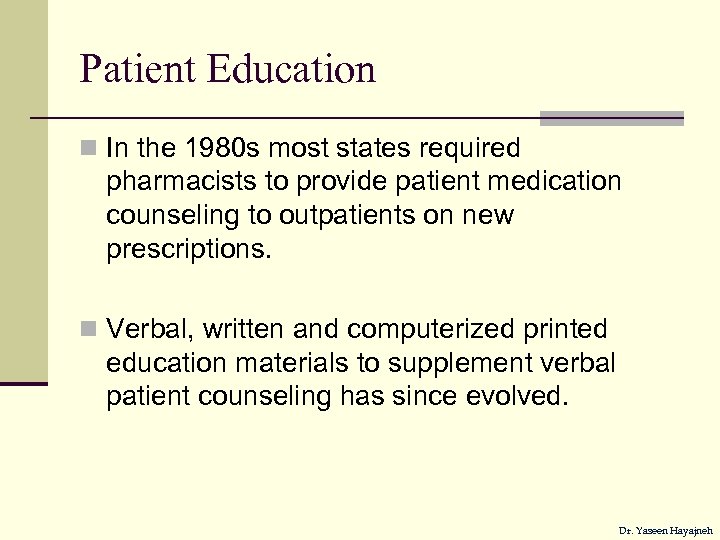 Patient Education

In the 1980s most states required pharmacists to provide patient medication counseling to outpatients on new prescriptions.

Verbal, written and computerized printed education materials to supplement verbal patient counseling has since evolved.

Dr. Yaseen Hayajneh